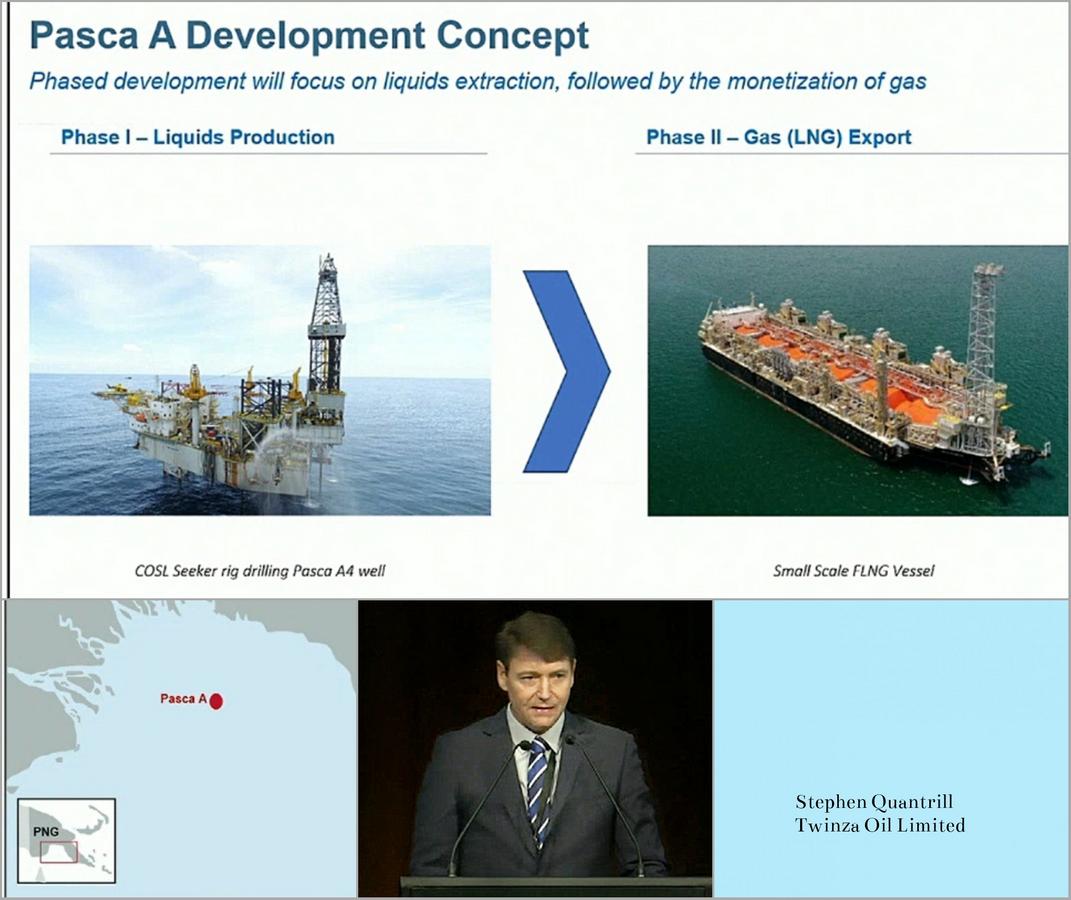 Pasca A Development Concept

Phased development will focus on liquids extraction, followed by the monetization of gas

Phase I – Liquids Production

Phase II – Gas (LNG) Export

COSL Seeker rig drilling Pasca A4 well

Small Scale FLNG Vessel

Pasca A

PNG

Stephen Quantrill
Twinza Oil Limited